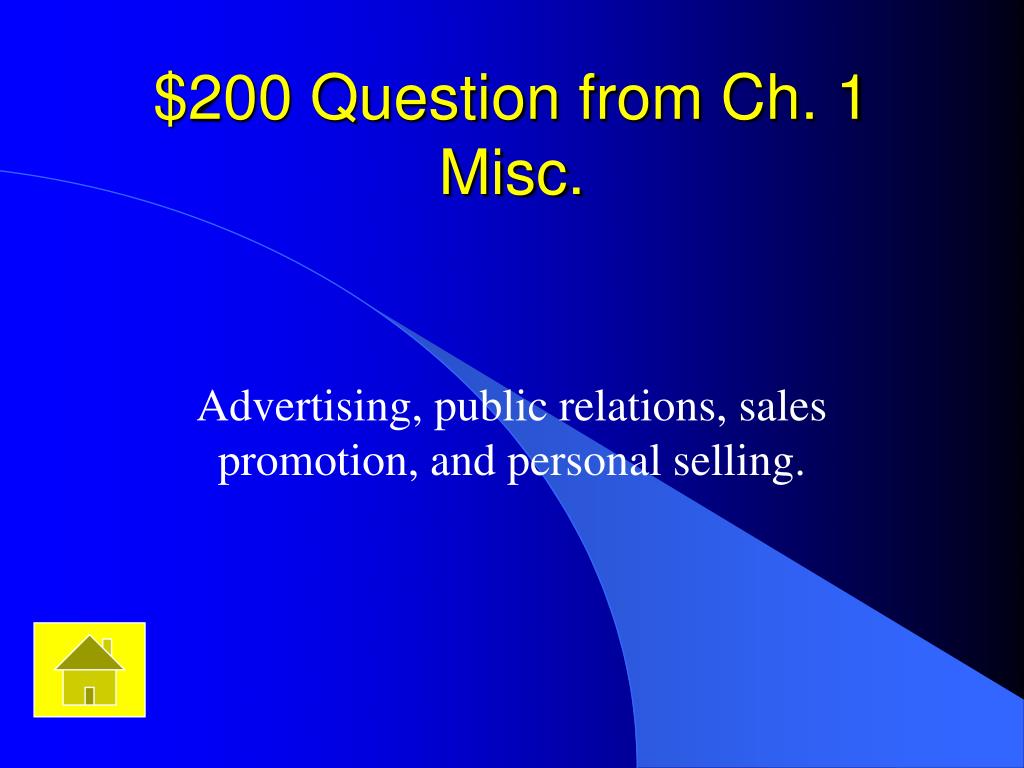 \$200 Question from Ch. 1 Misc.

Advertising, public relations, sales promotion, and personal selling.